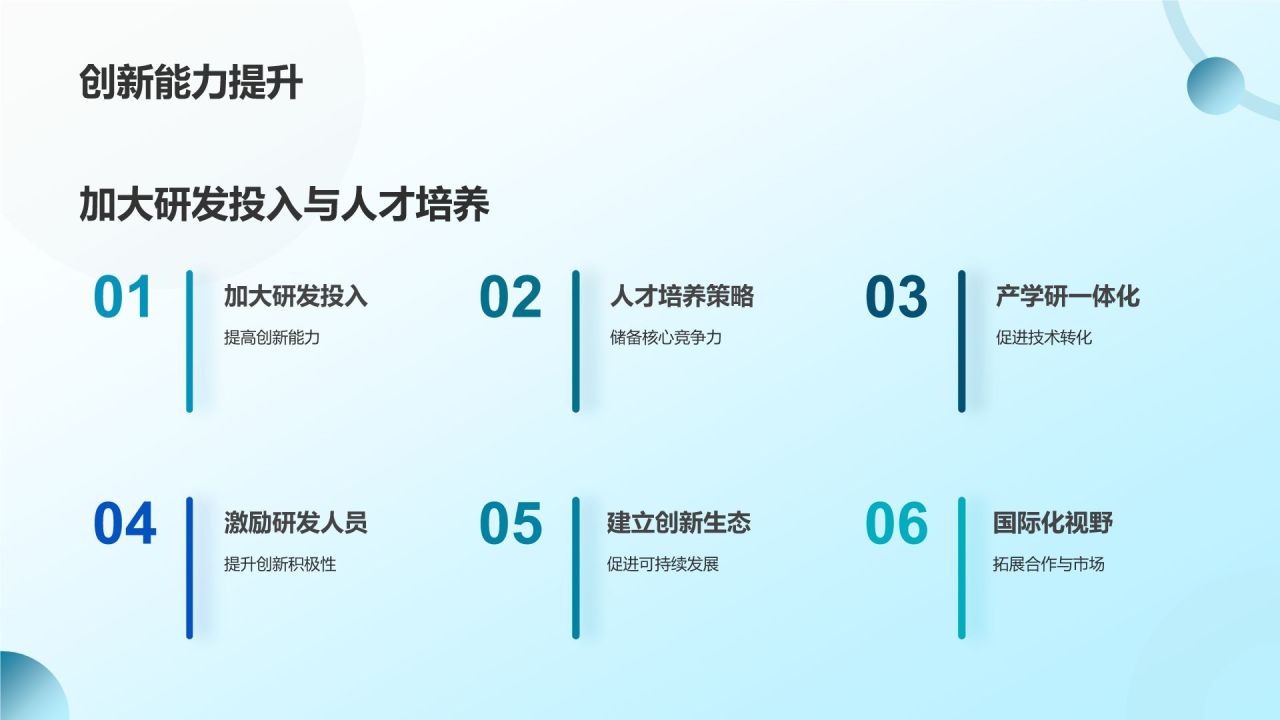 创新能力提升

加大研发投入与人才培养

01
加大研发投入
提高创新能力

02
人才培养策略
储备核心竞争力

03
产学研一体化
促进技术转化

04
激励研发人员
提升创新积极性

05
建立创新生态
促进可持续发展

06
国际化视野
拓展合作与市场